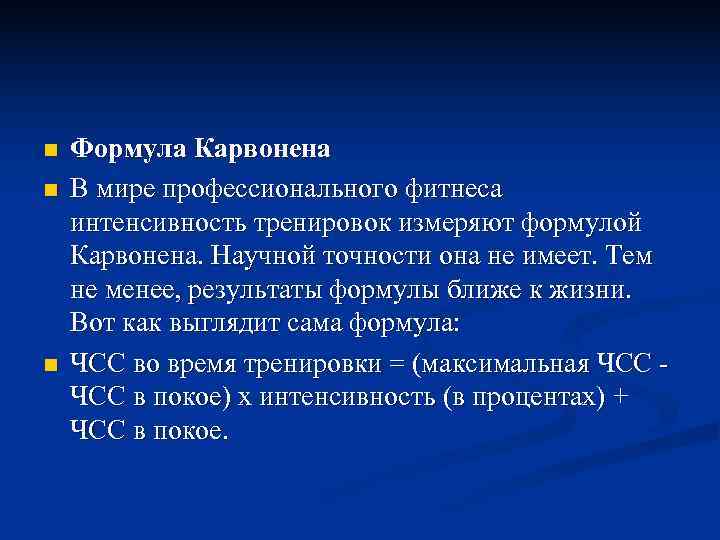 Формула Карвонена

В мире профессионального фитнеса интенсивность тренировок измеряют формулой Карвонена. Научной точности она не имеет. Тем не менее, результаты формулы ближе к жизни. Вот как выглядит сама формула:

ЧСС во время тренировки = (максимальная ЧСС - ЧСС в покое) х интенсивность (в процентах) + ЧСС в покое.